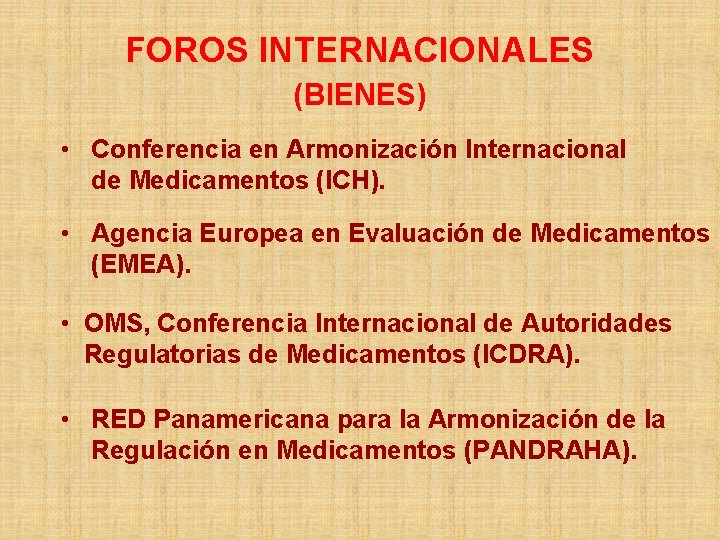 FOROS INTERNACIONALES
(BIENES)

• Conferencia en Armonización Internacional de Medicamentos (ICH).

• Agencia Europea en Evaluación de Medicamentos (EMEA).

• OMS, Conferencia Internacional de Autoridades Regulatorias de Medicamentos (ICDRA).

• RED Panamericana para la Armonización de la Regulación en Medicamentos (PANDRAHA).